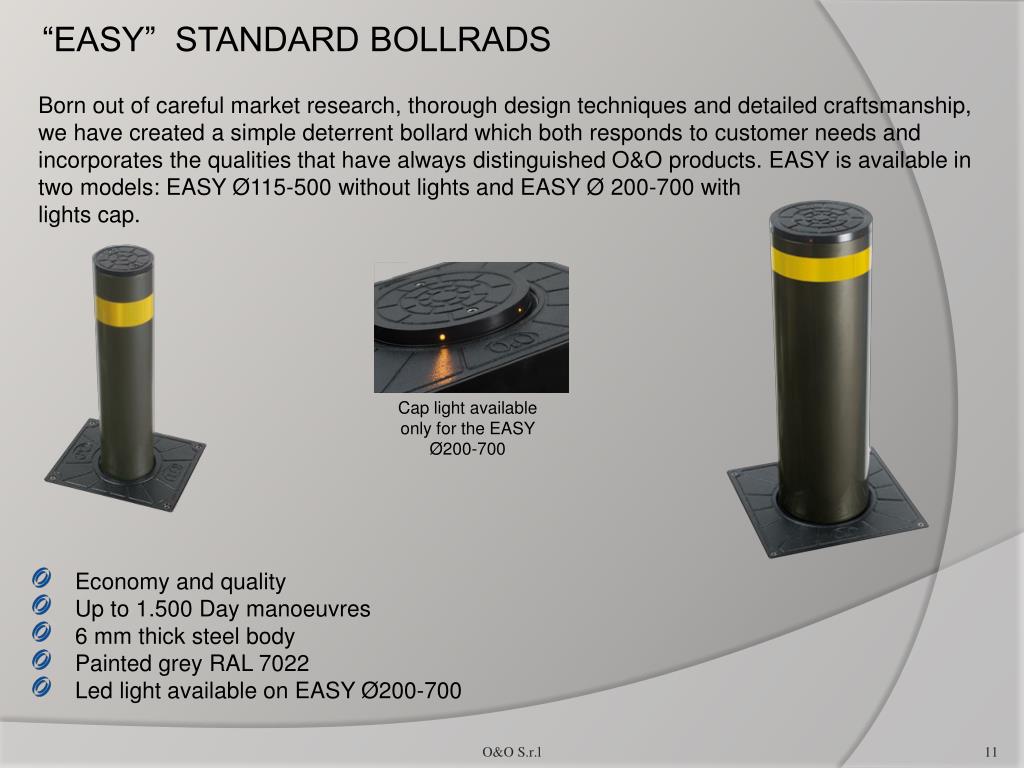 “EASY” STANDARD BOLLRADS

Born out of careful market research, thorough design techniques and detailed craftsmanship, we have created a simple deterrent bollard which both responds to customer needs and incorporates the qualities that have always distinguished O&O products. EASY is available in two models: EASY Ø115-500 without lights and EASY Ø 200-700 with lights cap.

Cap light available only for the EASY Ø200-700

Economy and quality
Up to 1.500 Day manoeuvres
6 mm thick steel body
Painted grey RAL 7022
Led light available on EASY Ø200-700

O&O S.r.l

11